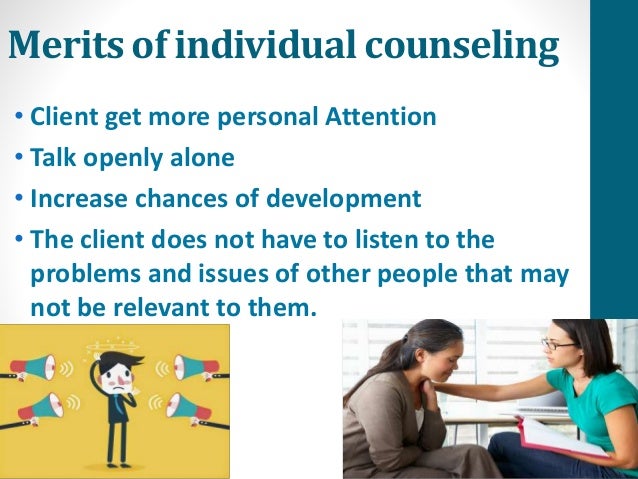 Merits of individual counseling

• Client get more personal Attention
• Talk openly alone
• Increase chances of development
• The client does not have to listen to the problems and issues of other people that may not be relevant to them.